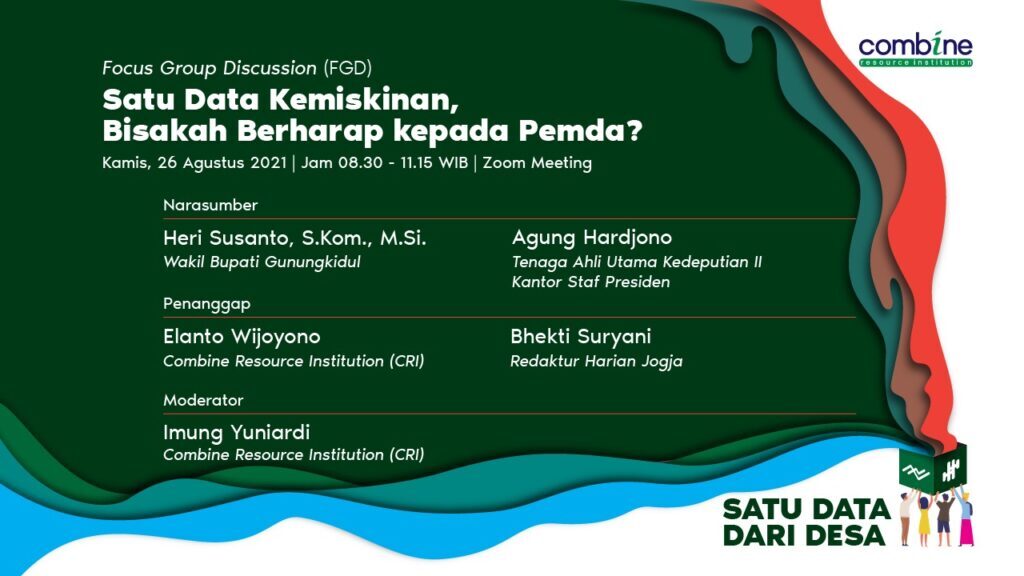 combine
resource institution

Focus Group Discussion (FGD)
Satu Data Kemiskinan, Bisakah Berharap kepada Pemda?
Kamis, 26 Agustus 2021 | Jam 08.30 - 11.15 WIB | Zoom Meeting

Narasumber

Heri Susanto, S.Kom., M.Si.
Wakil Bupati Gunungkidul

Agung Hardjono
Tenaga Ahli Utama Kedeputian II Kantor Staf Presiden

Penanggap

Elanto Wijoyono
Combine Resource Institution (CRI)

Bhekti Suryani
Redaktur Harian Jogja

Moderator

Imung Yuniardi
Combine Resource Institution (CRI)

SATU DATA DARI DESA